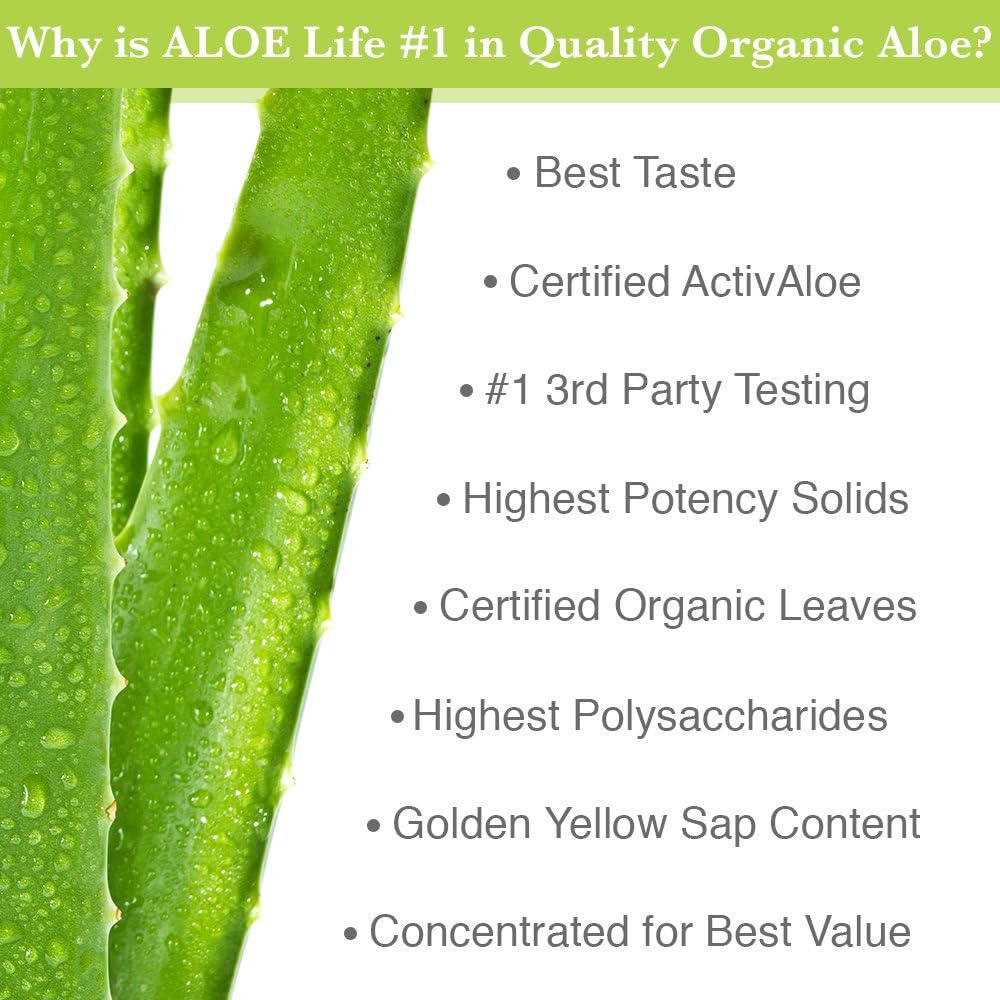 Why is ALOE Life #1 in Quality Organic Aloe?

• Best Taste

• Certified ActivAloe

• #1 3rd Party Testing

• Highest Potency Solids

• Certified Organic Leaves

• Highest Polysaccharides

• Golden Yellow Sap Content

• Concentrated for Best Value